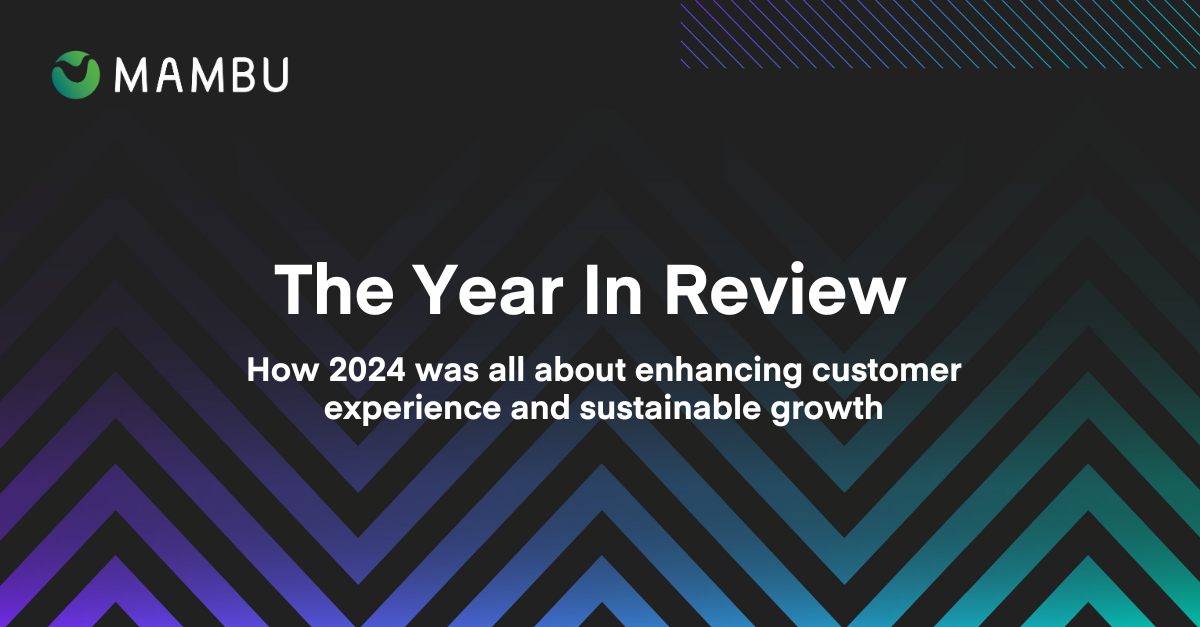 MAMBU

The Year In Review

How 2024 was all about enhancing customer experience and sustainable growth